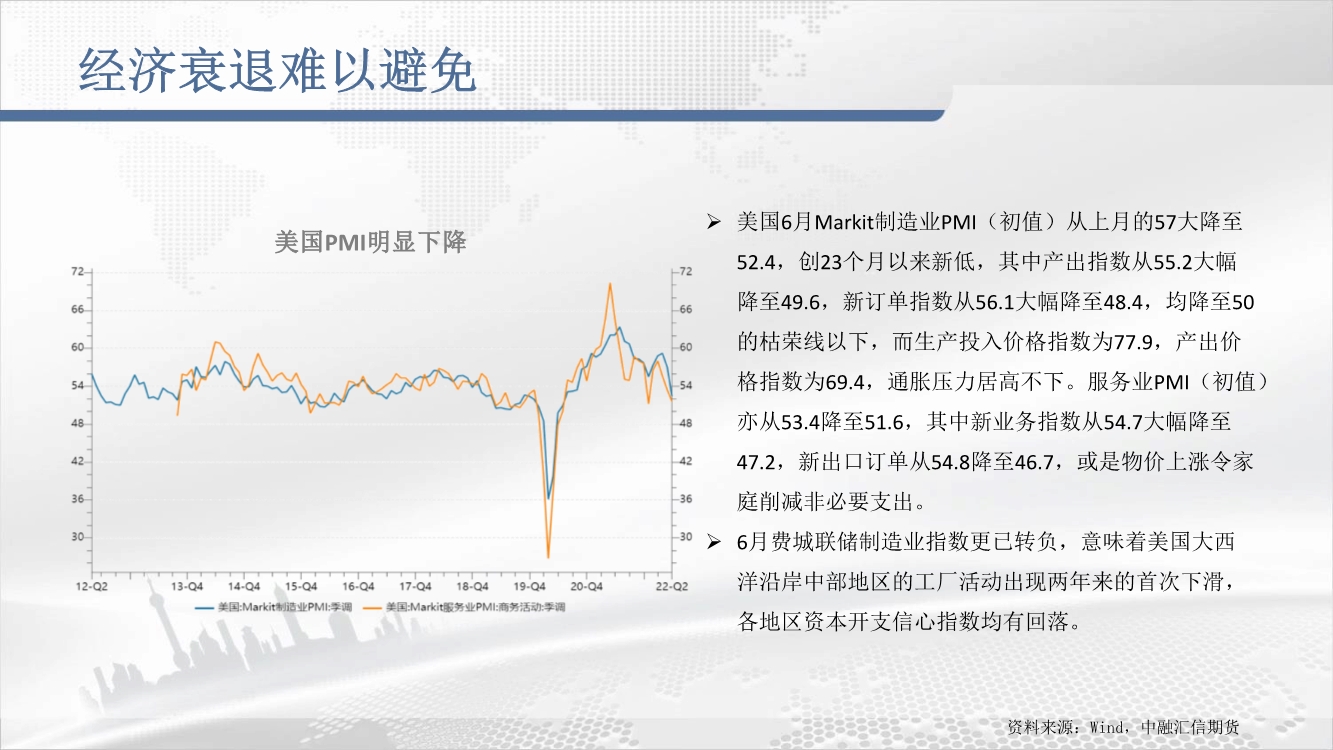 经济衰退难以避免

美国PMI明显下降

72
66
60
54
48
42
36
30

72
66
60
54
48
42
36
30

12-Q2 13-Q4 14-Q4 15-Q4 16-Q4 17-Q4 18-Q4 19-Q4 20-Q4 22-Q2

美国:Markit制造业PMI:季调 美国:Markit服务业PMI:商务活动:季调

➢ 美国6月Markit制造业PMI（初值）从上月的57大降至52.4，创23个月以来新低，其中产出指数从55.2大幅降至49.6，新订单指数从56.1大幅降至48.4，均降至50的枯荣线以下，而生产投入价格指数为77.9，产出价格指数为69.4，通胀压力居高不下。服务业PMI（初值）亦从53.4降至51.6，其中新业务指数从54.7大幅降至47.2，新出口订单从54.8降至46.7，或是物价上涨令家庭削减非必要支出。

➢ 6月费城联储制造业指数更已转负，意味着美国大西洋沿岸中部地区的工厂活动出现两年来的首次下滑，各地区资本开支信心指数均有回落。

资料来源：Wind，中融汇信期货